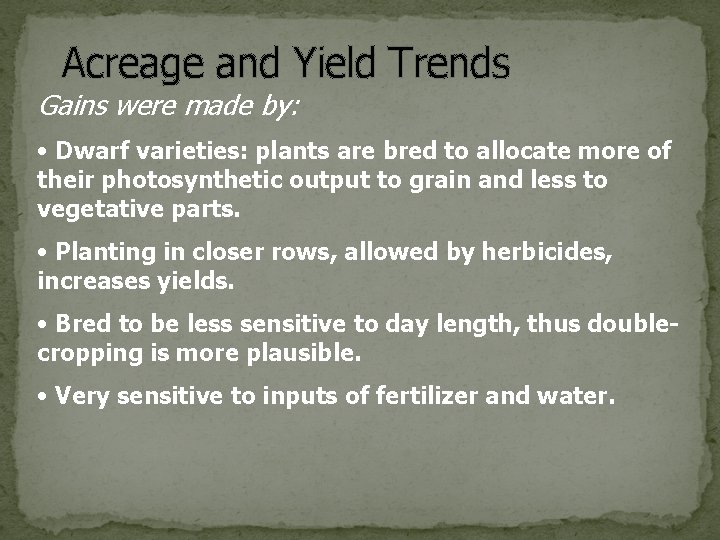 Acreage and Yield Trends

Gains were made by:

• Dwarf varieties: plants are bred to allocate more of their photosynthetic output to grain and less to vegetative parts.

• Planting in closer rows, allowed by herbicides, increases yields.

• Bred to be less sensitive to day length, thus double-cropping is more plausible.

• Very sensitive to inputs of fertilizer and water.